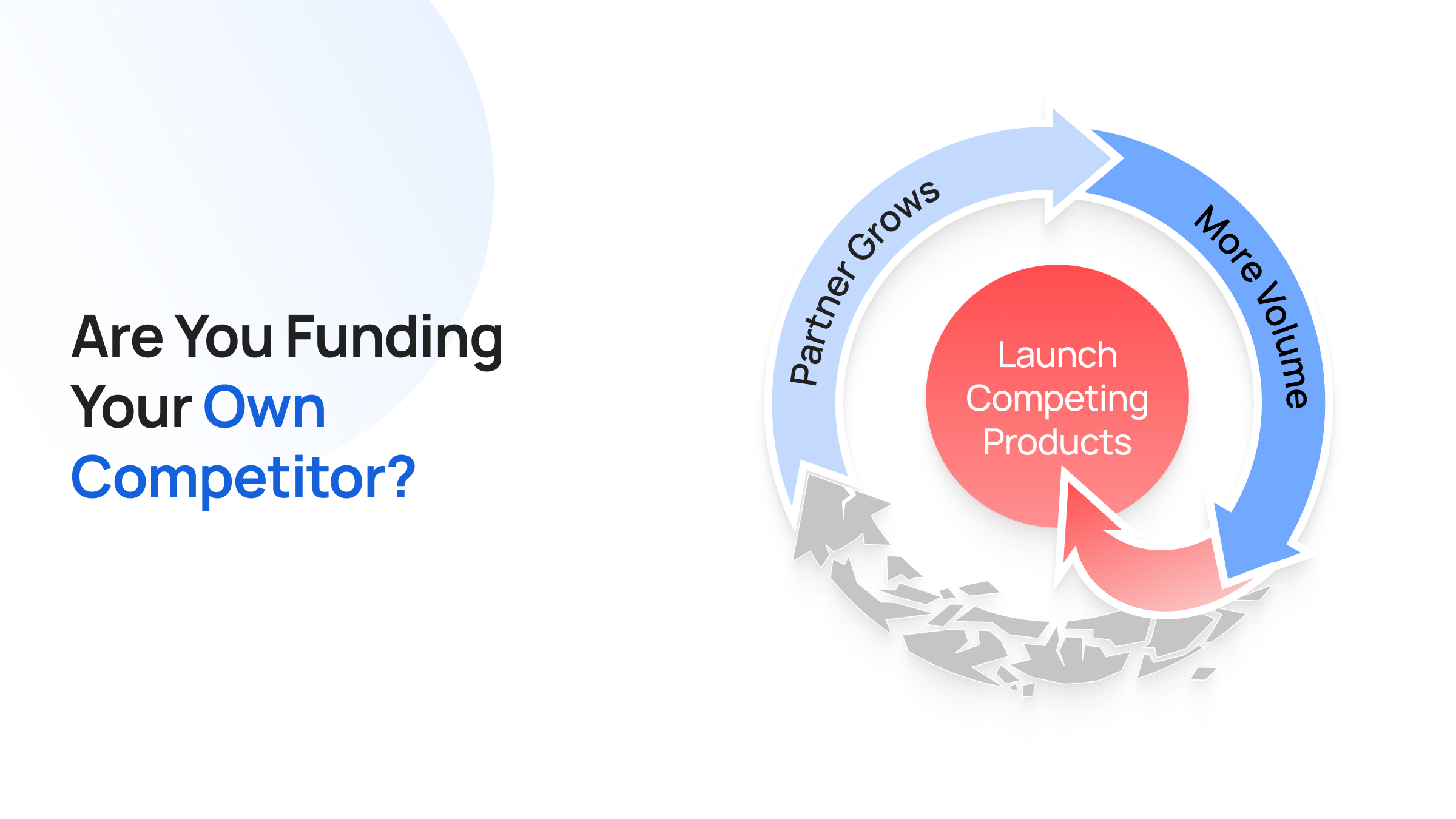 Are You Funding Your Own Competitor?

Partner Grows

More Volume

Launch Competing Products